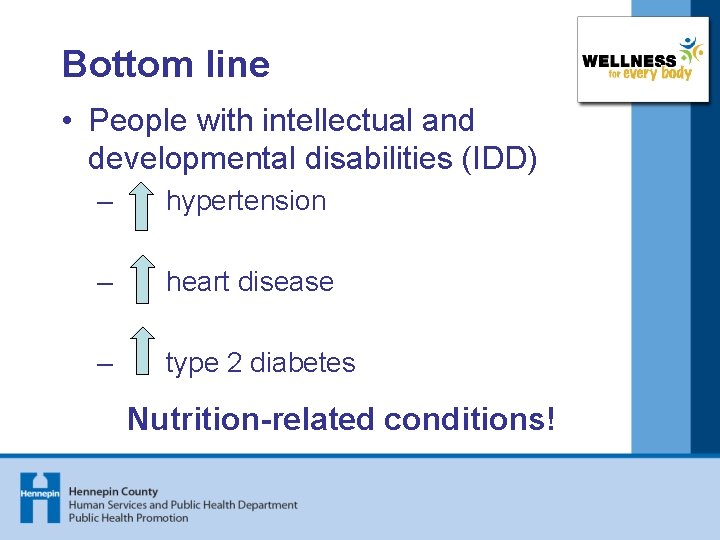 Bottom line

WELLNESS for every body

• People with intellectual and developmental disabilities (IDD)

– hypertension

– heart disease

– type 2 diabetes

Nutrition-related conditions!

Hennepin

Hennepin County
Human Services and Public Health Department
Public Health Promotion